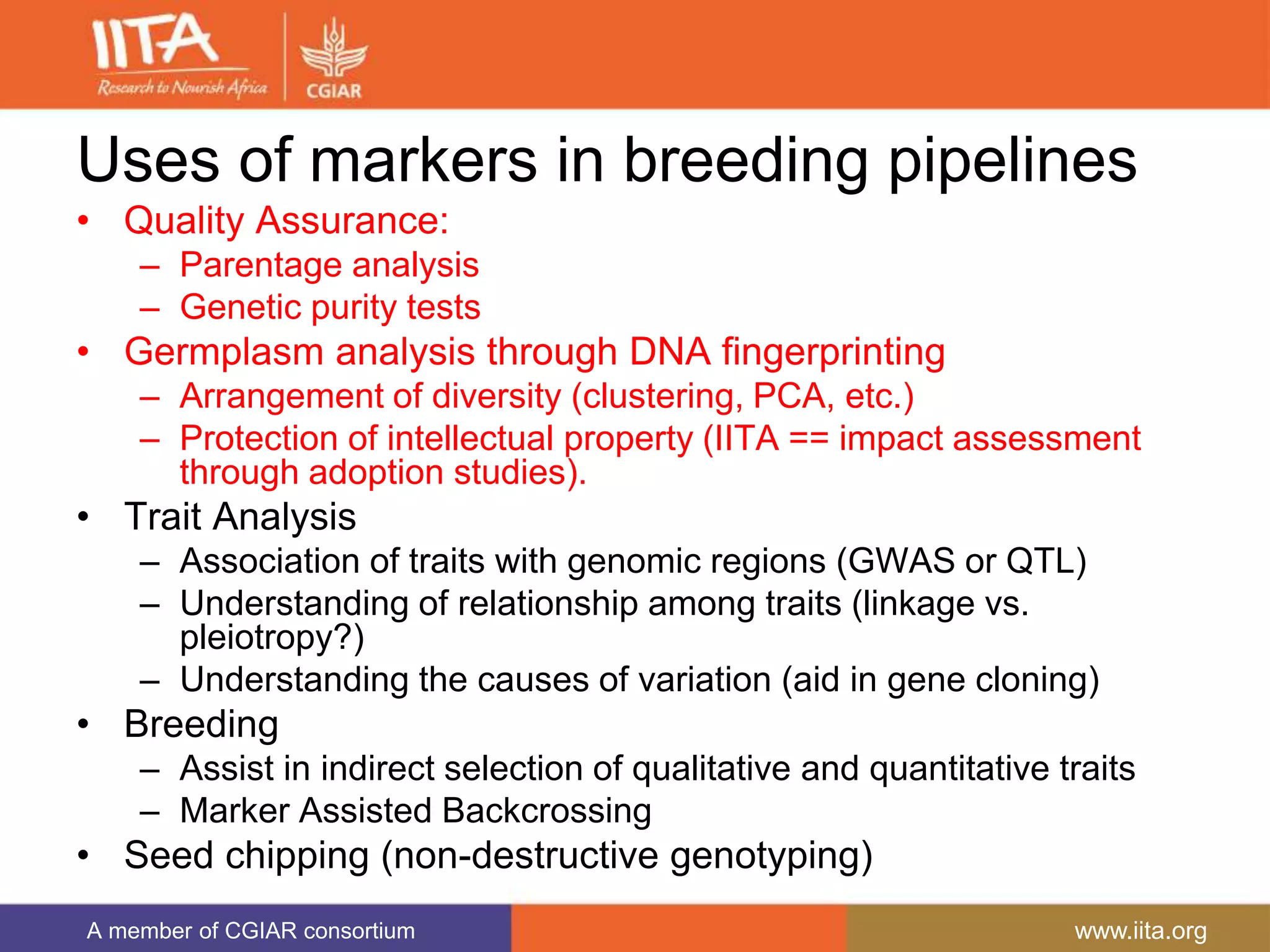 IITA
Research to Nourish Africa
CGIAR

Uses of markers in breeding pipelines

• Quality Assurance:
– Parentage analysis
– Genetic purity tests
• Germplasm analysis through DNA fingerprinting
– Arrangement of diversity (clustering, PCA, etc.)
– Protection of intellectual property (IITA == impact assessment through adoption studies).
• Trait Analysis
– Association of traits with genomic regions (GWAS or QTL)
– Understanding of relationship among traits (linkage vs. pleiotropy?)
– Understanding the causes of variation (aid in gene cloning)
• Breeding
– Assist in indirect selection of qualitative and quantitative traits
– Marker Assisted Backcrossing
• Seed chipping (non-destructive genotyping)

A member of CGIAR consortium
www.iita.org